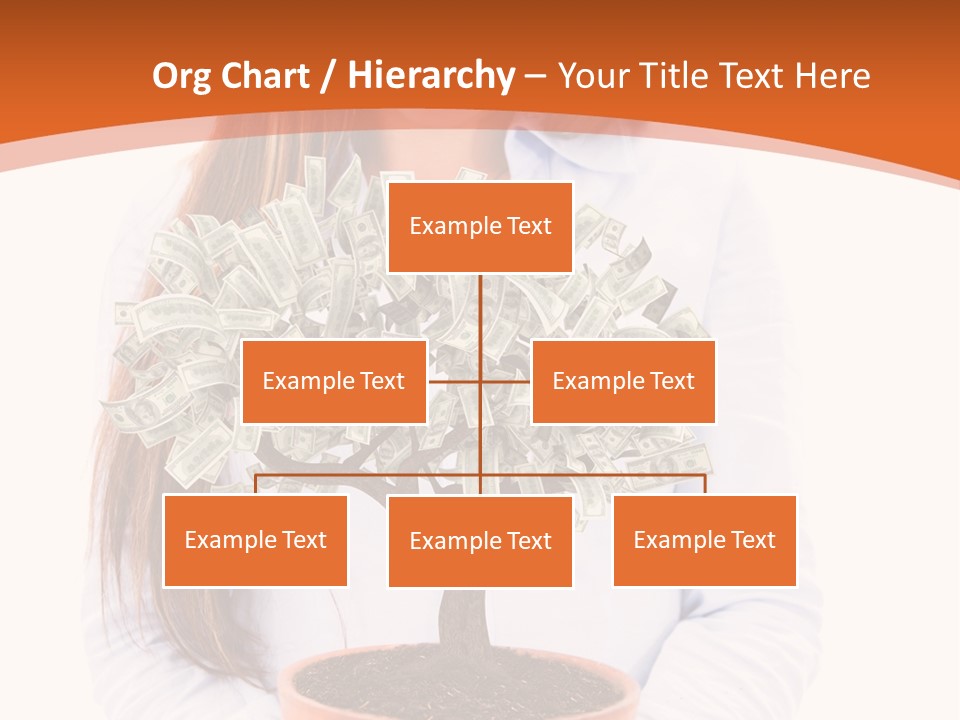 Org Chart / Hierarchy – Your Title Text Here

Example Text

Example Text

Example Text

Example Text

Example Text

Example Text